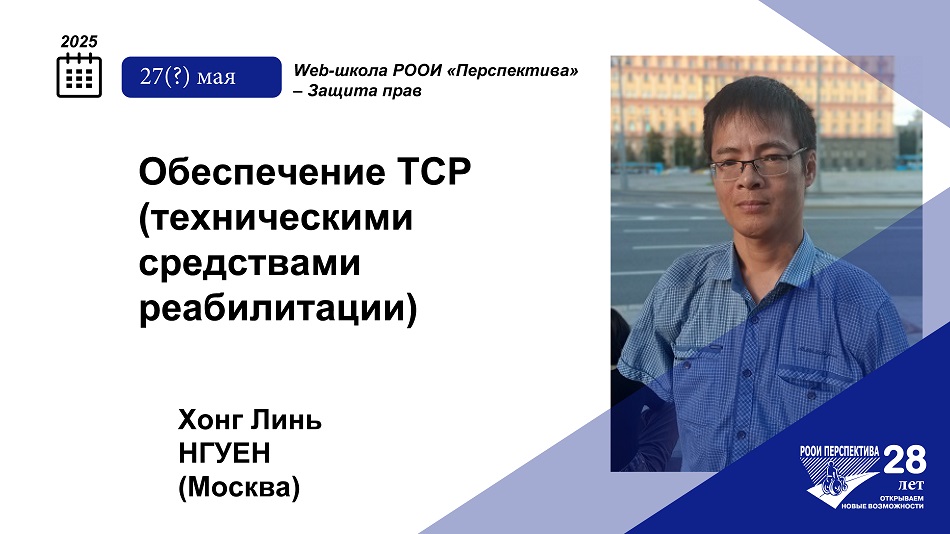 2025

27(?) мая

Web-школа РООИ «Перспектива» – Защита прав

Обеспечение ТСР (техническими средствами реабилитации)

Хонг Линь НГУЕН (Москва)

РООИ ПЕРСПЕКТИВА 28 лет ОТКРЫВАЕМ НОВЫЕ ВОЗМОЖНОСТИ